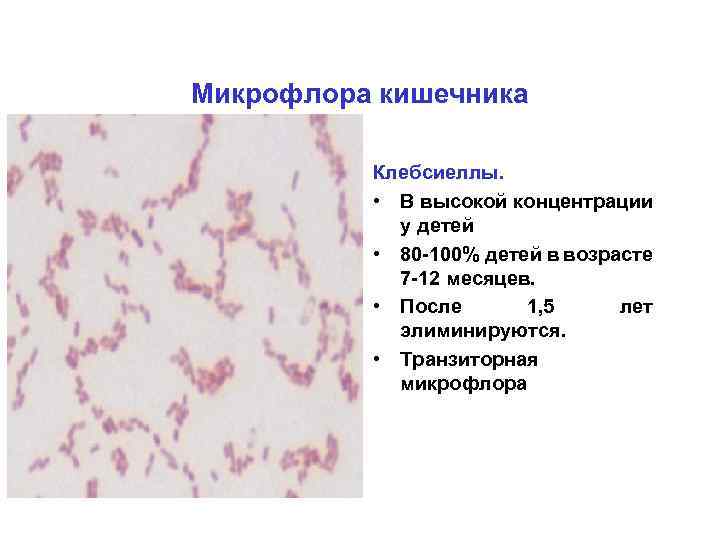 Микрофлора кишечника

Клебсиеллы.

• В высокой концентрации у детей
• 80-100% детей в возрасте 7-12 месяцев.
• После 1,5 лет элиминируются.
• Транзиторная микрофлора